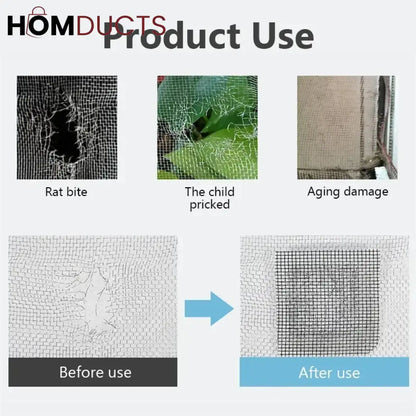 HOMDUCTS

Product Use

Rat bite

The child pricked

Aging damage

Before use

After use